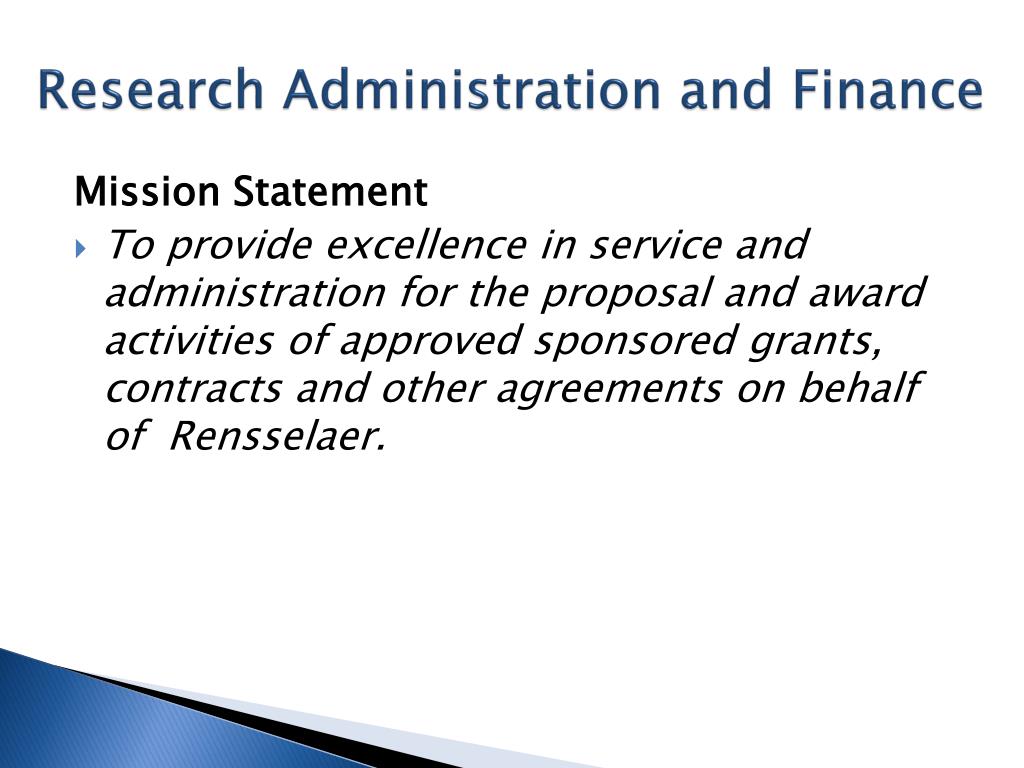 Research Administration and Finance

Mission Statement

To provide excellence in service and administration for the proposal and award activities of approved sponsored grants, contracts and other agreements on behalf of Rensselaer.